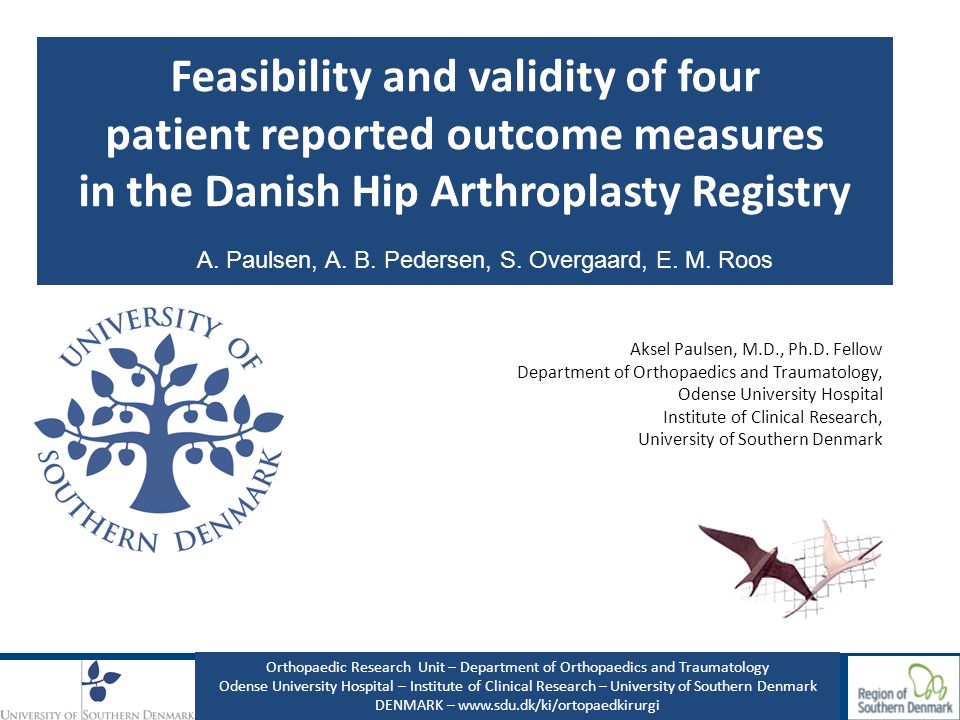 Feasibility and validity of four patient reported outcome measures in the Danish Hip Arthroplasty Registry

A. Paulsen, A. B. Pedersen, S. Overgaard, E. M. Roos

UNIVERSITY OF SOUTHERN DENMARK

Aksel Paulsen, M.D., Ph.D. Fellow
Department of Orthopaedics and Traumatology,
Odense University Hospital
Institute of Clinical Research,
University of Southern Denmark

UNIVERSITY OF SOUTHERN DENMARK

Orthopaedic Research Unit – Department of Orthopaedics and Traumatology
Odense University Hospital – Institute of Clinical Research – University of Southern Denmark
DENMARK – www.sdu.dk/ki/ortopaedkirurgi

Region of Southern Denmark